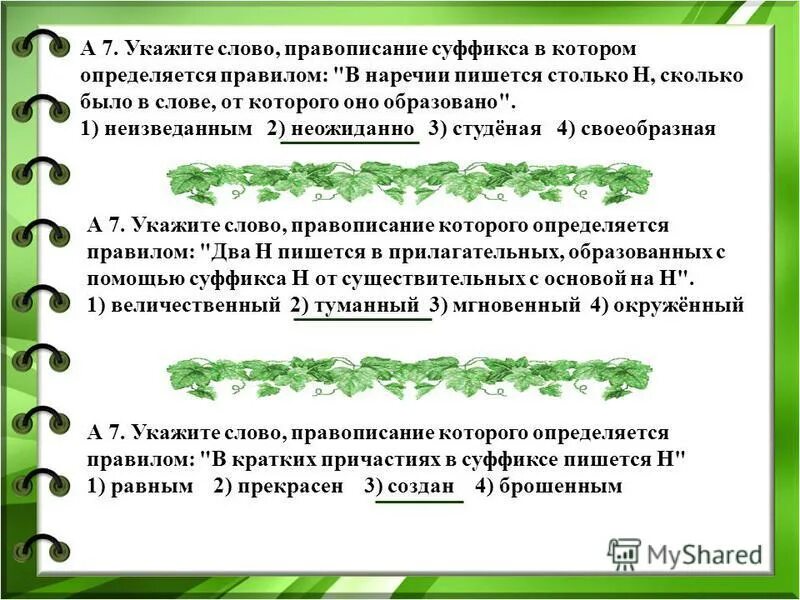 А 7. Укажите слово, правописание суффикса в котором определяется правилом: "В наречии пишется столько Н, сколько было в слове, от которого оно образовано".
1) неизведанным 2) неожиданно 3) студёная 4) своеобразная

А 7. Укажите слово, правописание которого определяется правилом: "Два Н пишется в прилагательных, образованных с помощью суффикса Н от существительных с основой на Н".
1) величественный 2) туманный 3) мгновенный 4) окружённый

А 7. Укажите слово, правописание которого определяется правилом: "В кратких причастиях в суффиксе пишется Н"
1) равным 2) прекрасен 3) создан 4) брошенным

MyShared